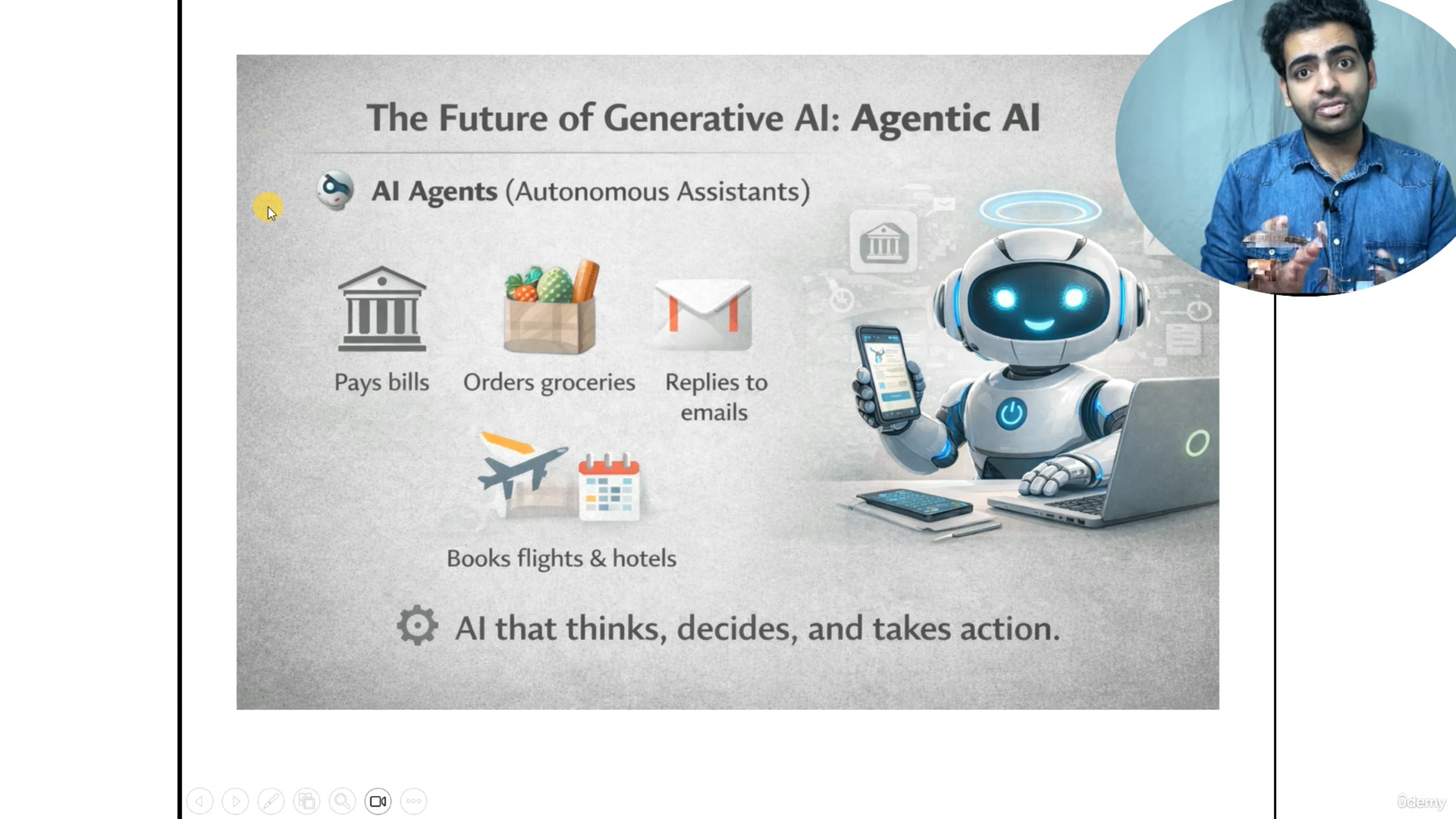 The Future of Generative AI: Agentic AI

AI Agents (Autonomous Assistants)

Pays bills

Orders groceries

Replies to emails

Books flights & hotels

AI that thinks, decides, and takes action.

Udemy